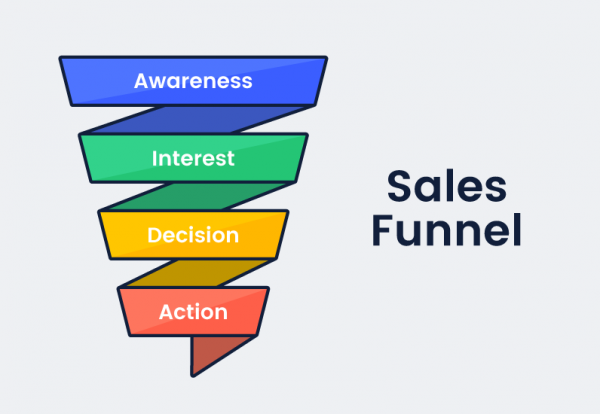 Awareness
Interest
Decision
Action

Sales Funnel